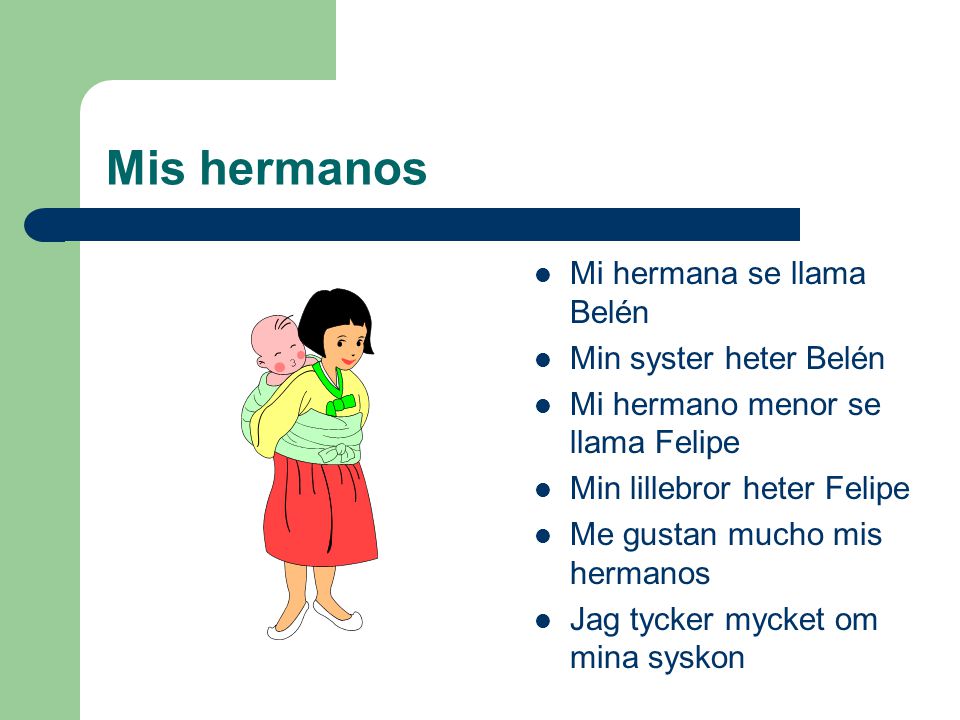 Mis hermanos

- Mi hermana se llama Belén
- Min syster heter Belén
- Mi hermano menor se llama Felipe
- Min lillebror heter Felipe
- Me gustan mucho mis hermanos
- Jag tycker mycket om mina syskon